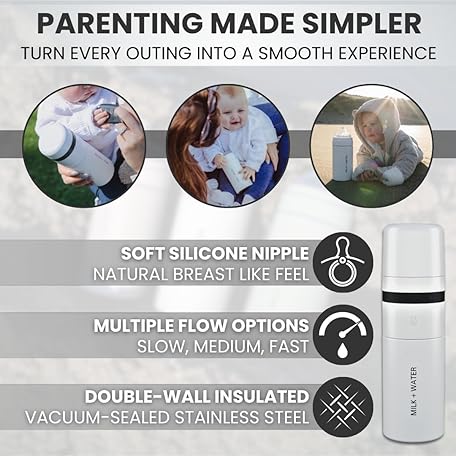 PARENTING MADE SIMPLER
TURN EVERY OUTING INTO A SMOOTH EXPERIENCE

SOFT SILICONE NIPPLE
NATURAL BREAST LIKE FEEL

MULTIPLE FLOW OPTIONS
SLOW, MEDIUM, FAST

DOUBLE-WALL INSULATED
VACUUM-SEALED STAINLESS STEEL

MILK + WATER